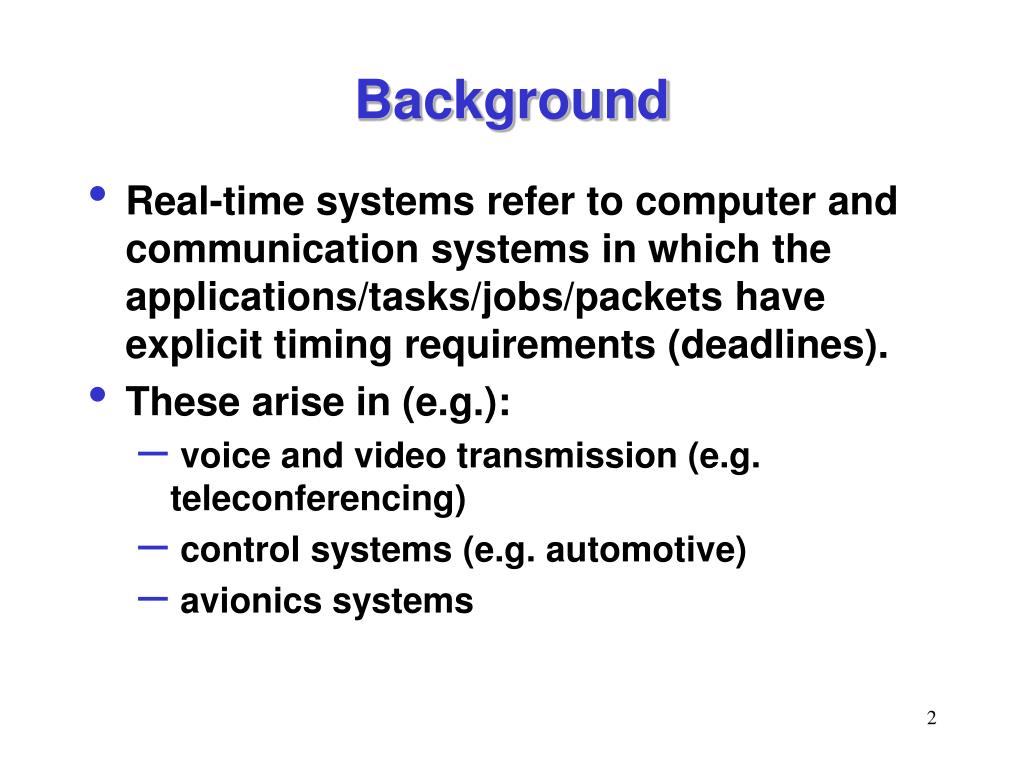 Background

• Real-time systems refer to computer and communication systems in which the applications/tasks/jobs/packets have explicit timing requirements (deadlines).

• These arise in (e.g.):
– voice and video transmission (e.g. teleconferencing)
– control systems (e.g. automotive)
– avionics systems

2